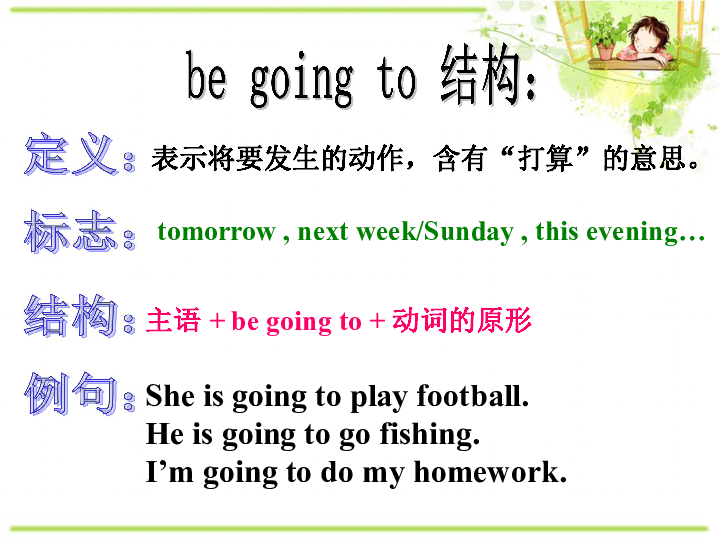 be going to 结构:

定义：表示将要发生的动作，含有“打算”的意思。

标志：tomorrow , next week/Sunday , this evening…

结构：主语 + be going to + 动词的原形

例句：She is going to play football.
He is going to go fishing.
I’m going to do my homework.